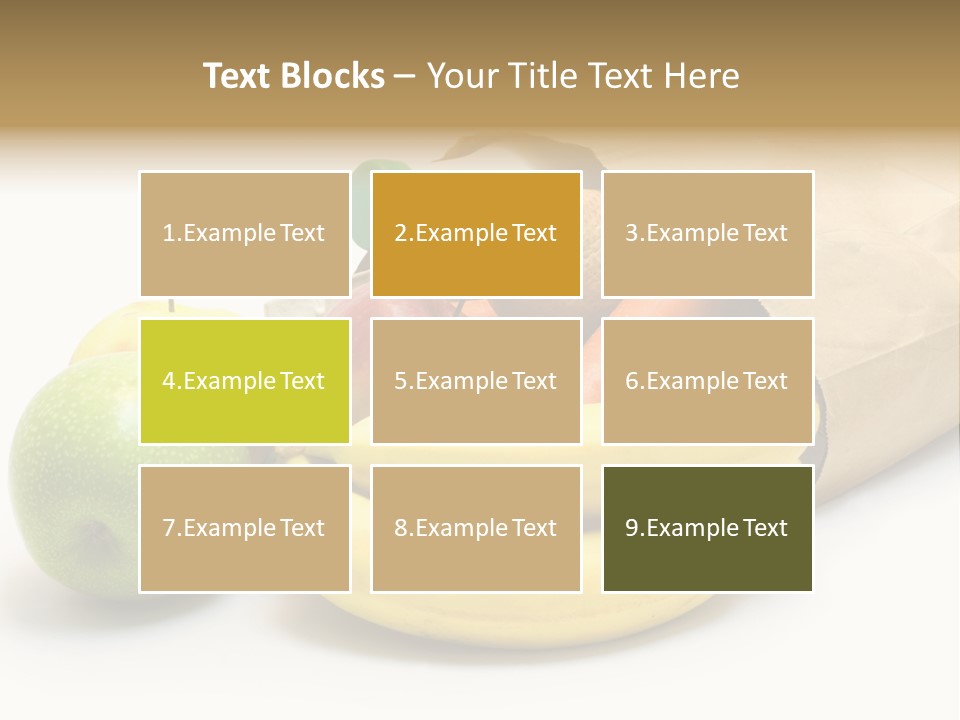 Text Blocks – Your Title Text Here

1.Example Text

2.Example Text

3.Example Text

4.Example Text

5.Example Text

6.Example Text

7.Example Text

8.Example Text

9.Example Text